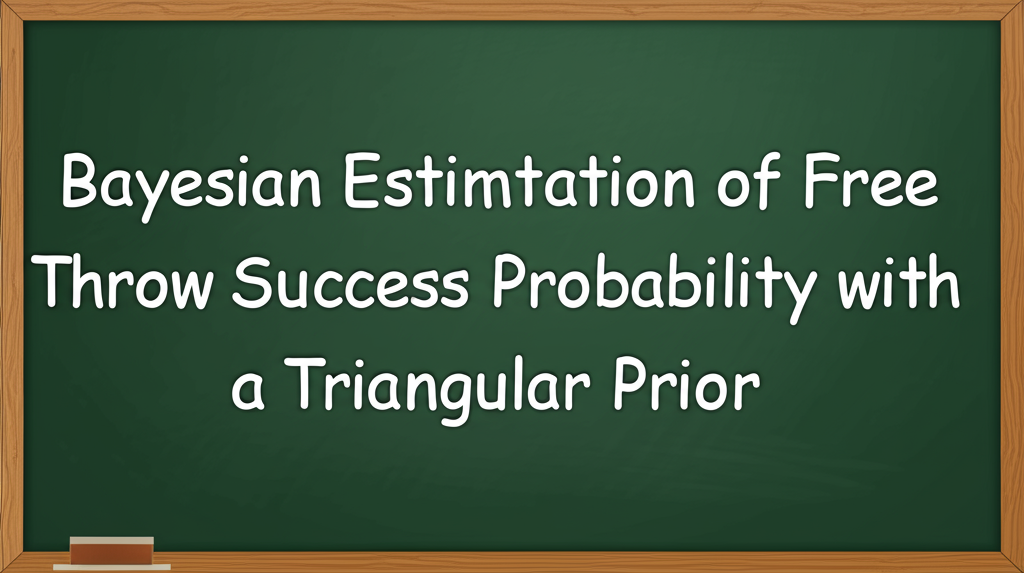 Bayesian Estimtation of Free Throw Success Probability with a Triangular Prior